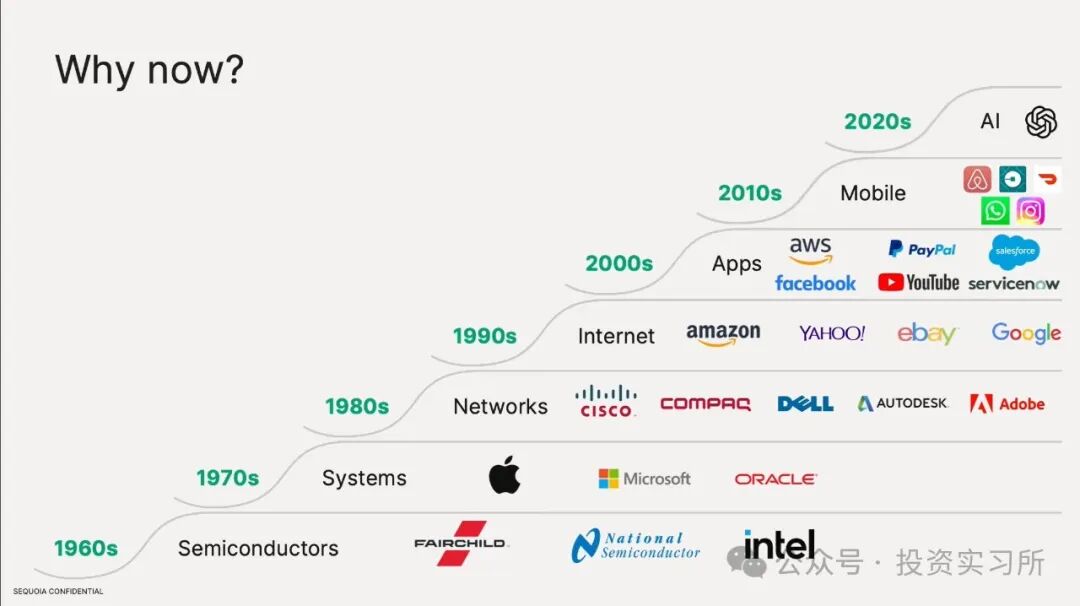 Why now?

2020s AI

2010s Mobile

2000s Apps aws PayPal salesforce facebook YouTube servicenow

1990s Internet amazon YAHOO! ebay Google

1980s Networks CISCO COMPAQ DELL AUTODESK Adobe

1970s Systems Microsoft ORACLE

1960s Semiconductors FAIRCHILD National Semiconductor intel

SEQUOIA CONFIDENTIAL

公众号 · 投资实习所